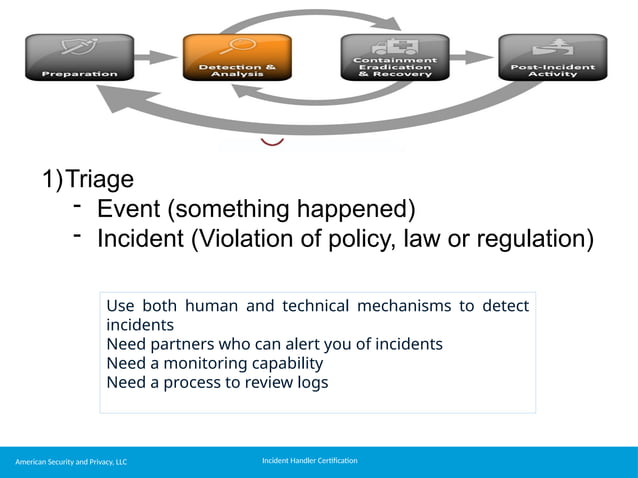 Preparation
Detection & Analysis
Containment Eradication & Recovery
Post-Incident Activity

1) Triage
- Event (something happened)
- Incident (Violation of policy, law or regulation)

Use both human and technical mechanisms to detect incidents
Need partners who can alert you of incidents
Need a monitoring capability
Need a process to review logs

American Security and Privacy, LLC
Incident Handler Certification